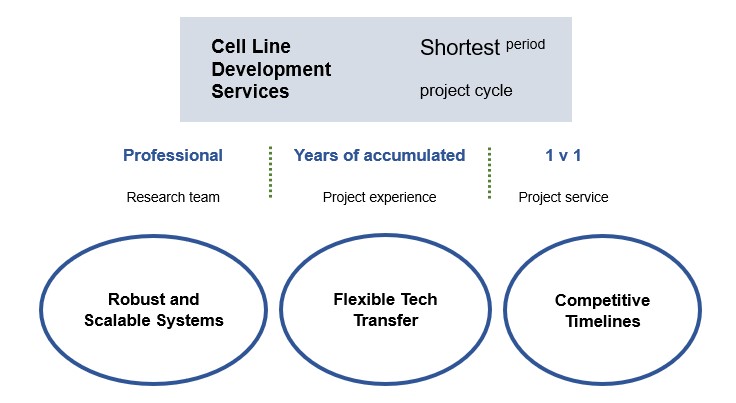 Cell Line Development Services

Shortest period

project cycle

Professional

Research team

Years of accumulated

Project experience

1 v 1

Project service

Robust and Scalable Systems

Flexible Tech Transfer

Competitive Timelines